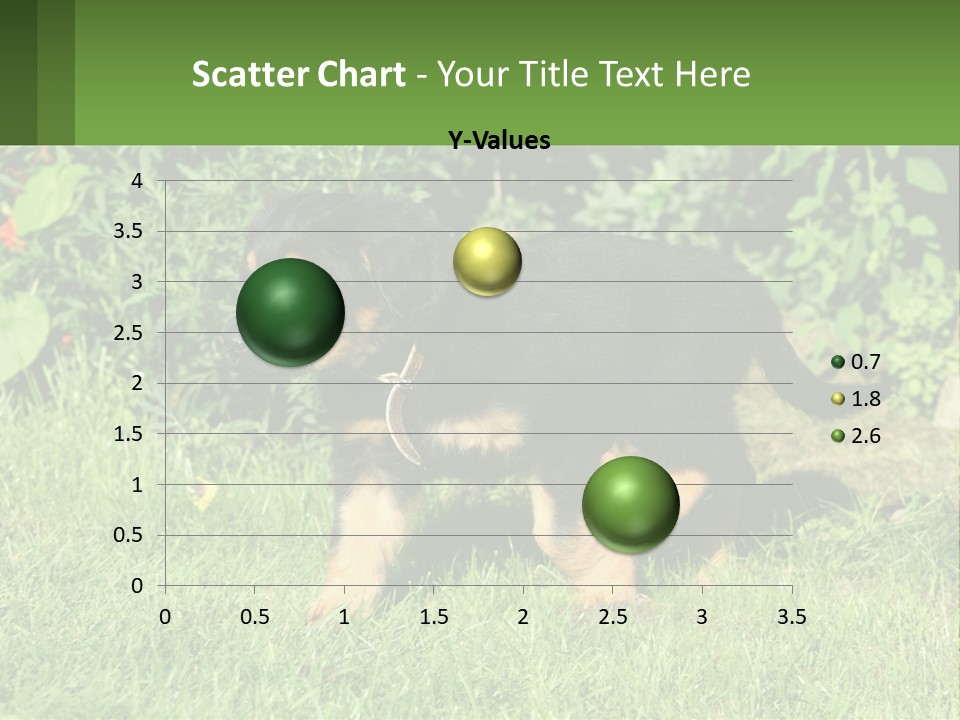 Scatter Chart - Your Title Text Here

Y-Values

4
3.5
3
2.5
2
1.5
1
0.5
0

0 0.5 1 1.5 2 2.5 3 3.5

0.7
1.8
2.6